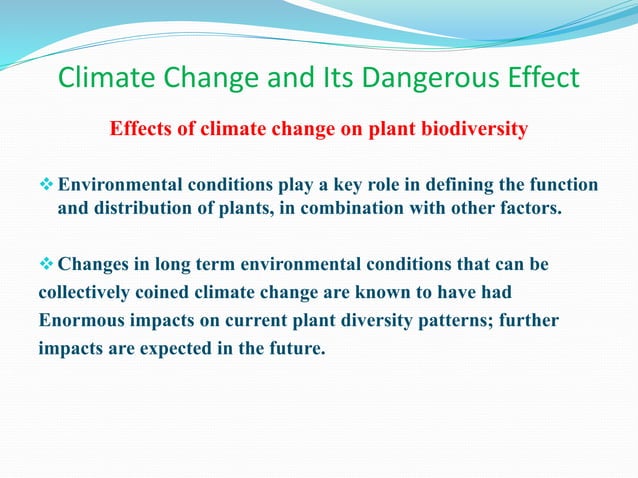 Climate Change and Its Dangerous Effect

Effects of climate change on plant biodiversity

❖ Environmental conditions play a key role in defining the function and distribution of plants, in combination with other factors.

❖ Changes in long term environmental conditions that can be collectively coined climate change are known to have had Enormous impacts on current plant diversity patterns; further impacts are expected in the future.